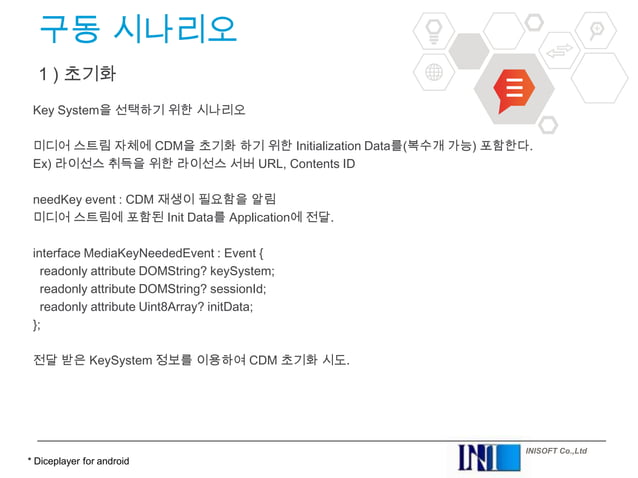 구동 시나리오

1 ) 초기화

Key System을 선택하기 위한 시나리오

미디어 스트림 자체에 CDM을 초기화 하기 위한 Initialization Data를(복수개 가능) 포함한다.
Ex) 라이선스 취득을 위한 라이선스 서버 URL, Contents ID

needKey event : CDM 재생이 필요함을 알림
미디어 스트림에 포함된 Init Data를 Application에 전달.

interface MediaKeyNeededEvent : Event {
readonly attribute DOMString? keySystem;
readonly attribute DOMString? sessionId;
readonly attribute Uint8Array? initData;
};

전달 받은 KeySystem 정보를 이용하여 CDM 초기화 시도.

* Diceplayer for android

INI

INISOFT Co.,Ltd